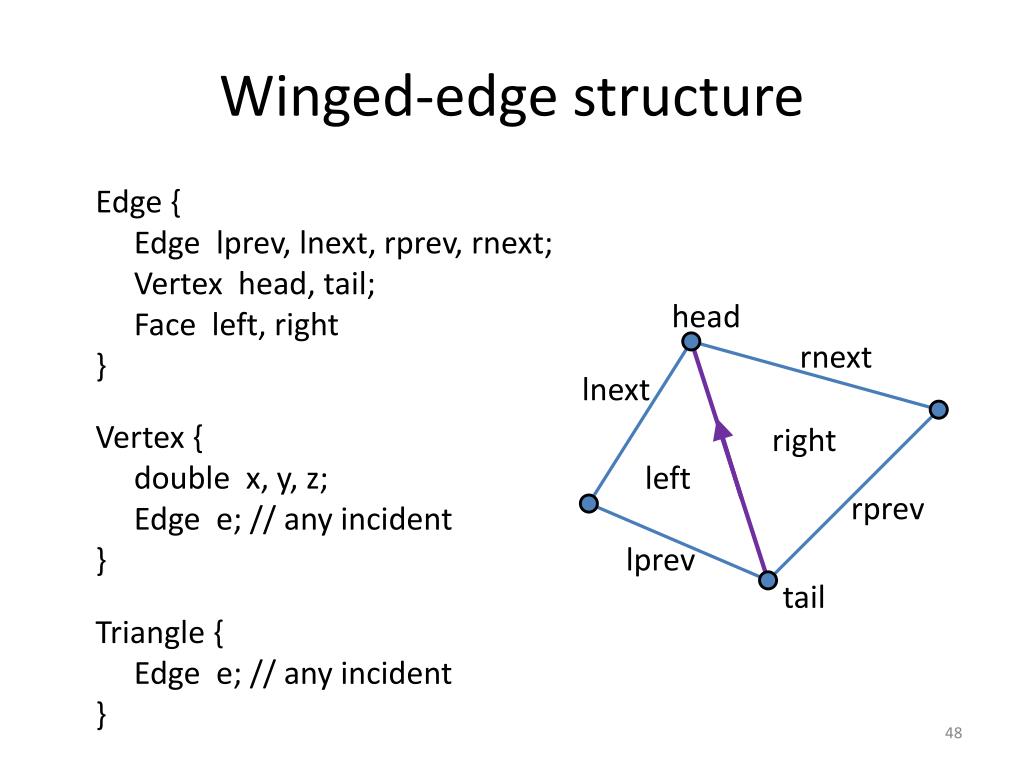 Winged-edge structure

Edge {
Edge lprev, lnext, rprev, rnext;
Vertex head, tail;
Face left, right
}

Vertex {
double x, y, z;
Edge e; // any incident
}

Triangle {
Edge e; // any incident
}

head
rnext
lnext
right
left
rprev
lprev
tail

48